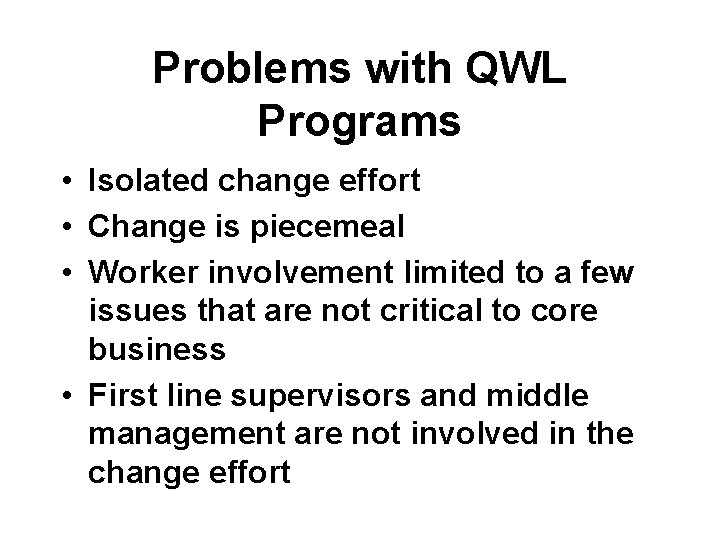 Problems with QWL Programs

• Isolated change effort
• Change is piecemeal
• Worker involvement limited to a few issues that are not critical to core business
• First line supervisors and middle management are not involved in the change effort